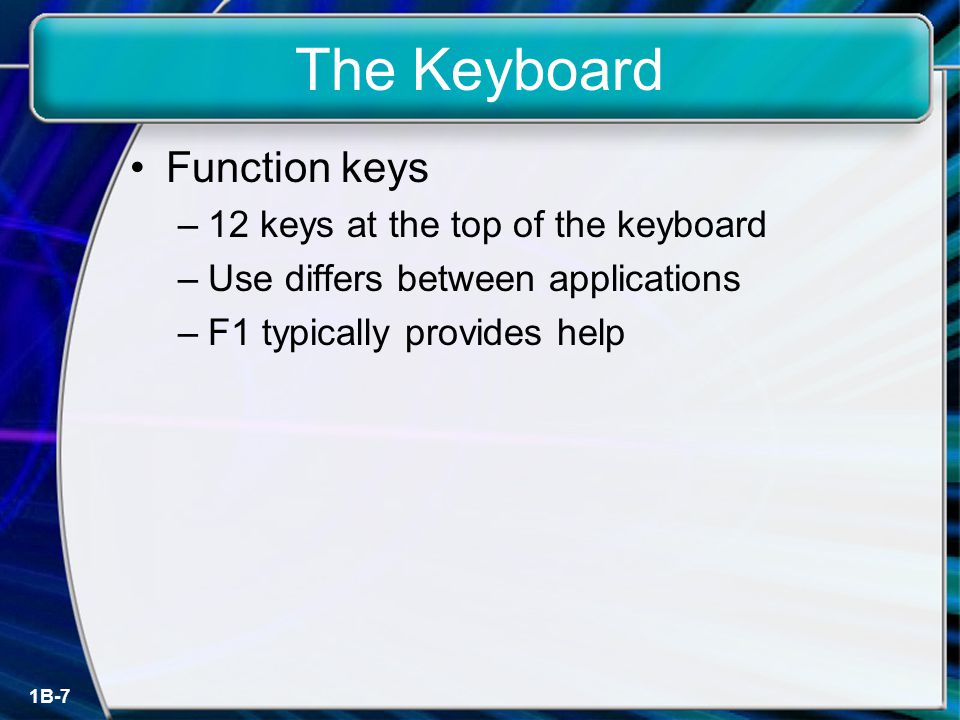 The Keyboard

• Function keys
– 12 keys at the top of the keyboard
– Use differs between applications
– F1 typically provides help

1B-7